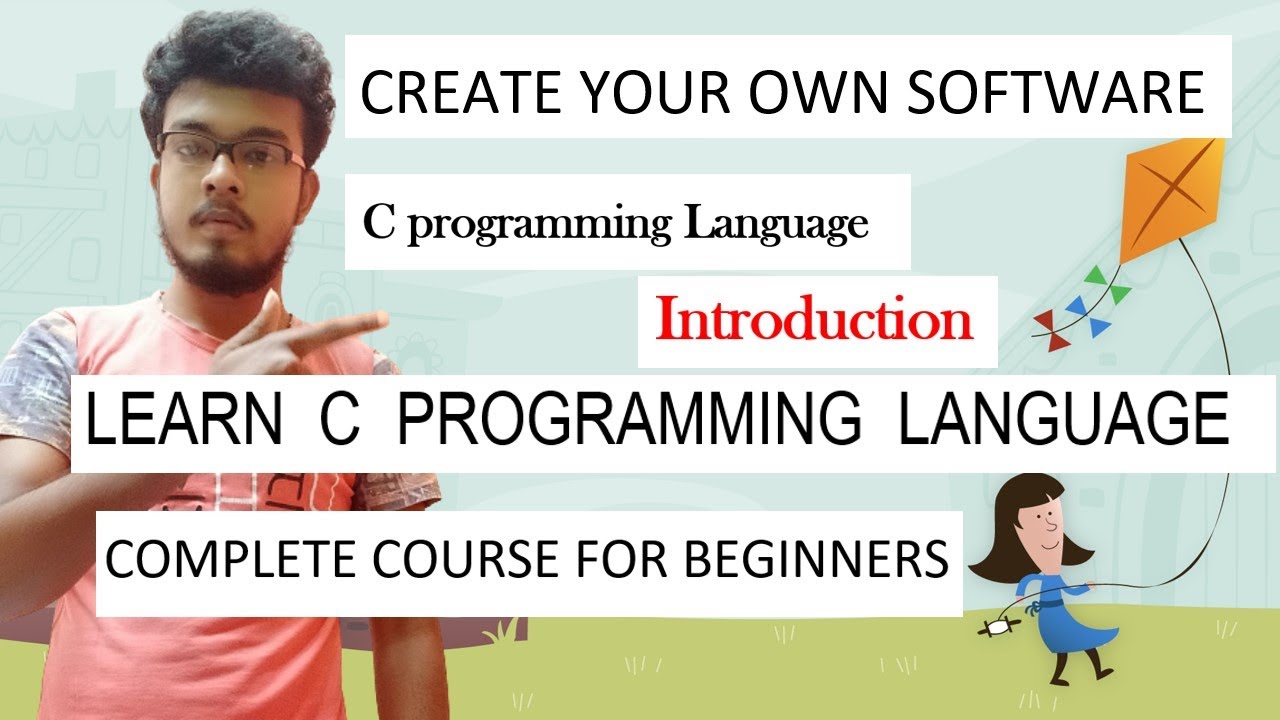 CREATE YOUR OWN SOFTWARE

C programming Language

Introduction

LEARN C PROGRAMMING LANGUAGE

COMPLETE COURSE FOR BEGINNERS